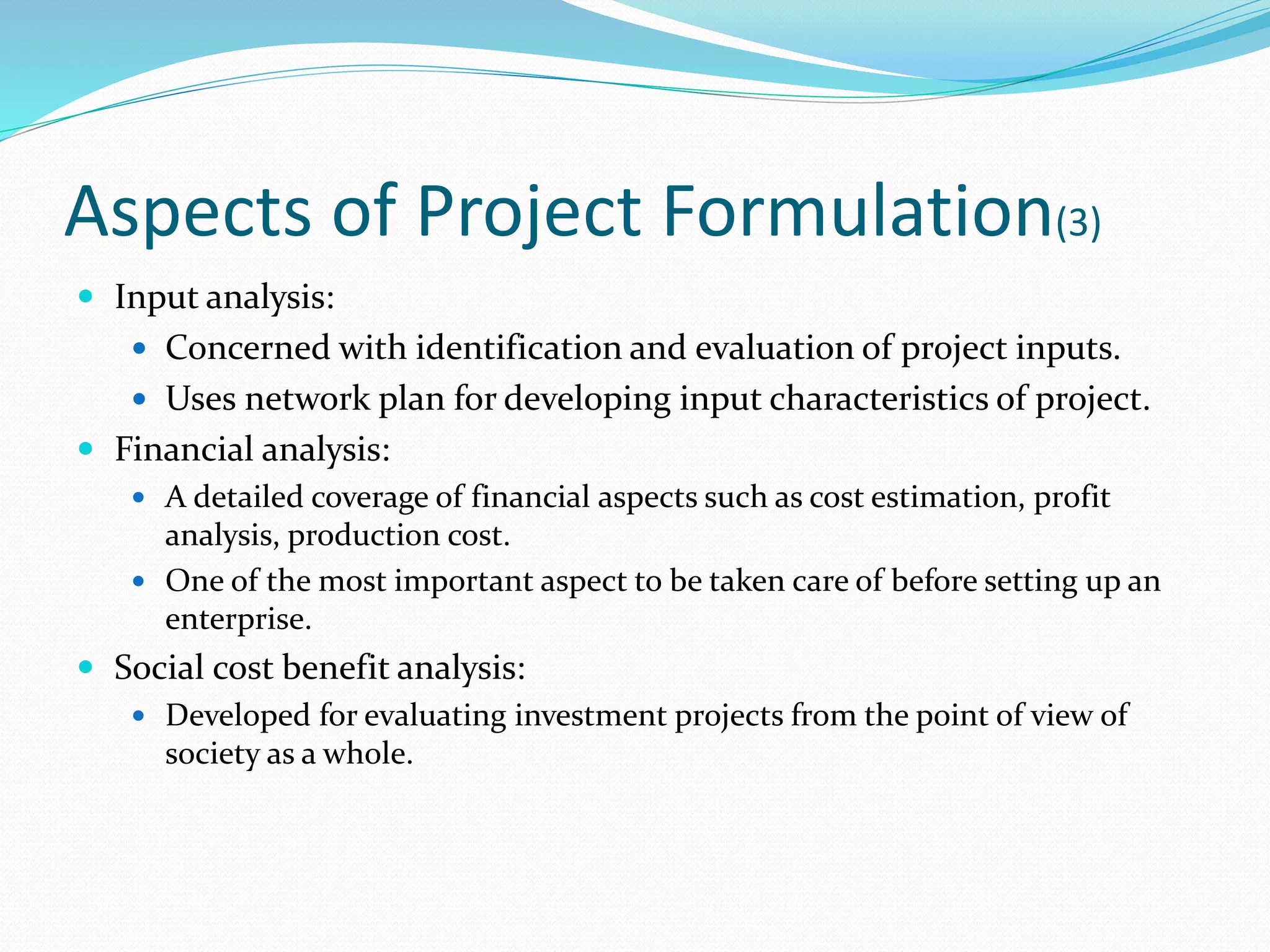 Aspects of Project Formulation(3)

- Input analysis:
  - Concerned with identification and evaluation of project inputs.
  - Uses network plan for developing input characteristics of project.
- Financial analysis:
  - A detailed coverage of financial aspects such as cost estimation, profit analysis, production cost.
  - One of the most important aspect to be taken care of before setting up an enterprise.
- Social cost benefit analysis:
  - Developed for evaluating investment projects from the point of view of society as a whole.